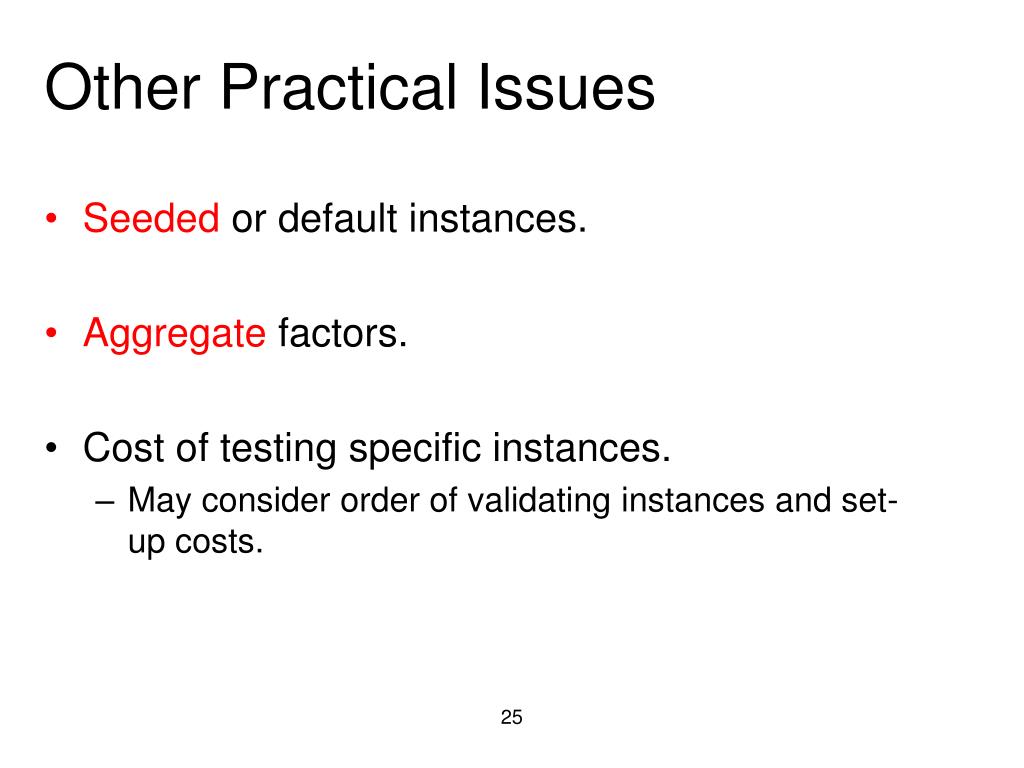 Other Practical Issues

• Seeded or default instances.

• Aggregate factors.

• Cost of testing specific instances.
– May consider order of validating instances and set-up costs.

25